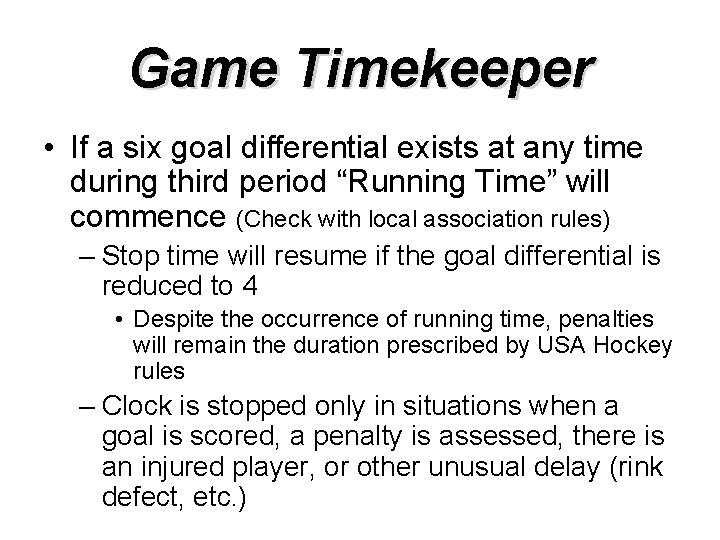 Game Timekeeper

• If a six goal differential exists at any time during third period “Running Time” will commence (Check with local association rules)
– Stop time will resume if the goal differential is reduced to 4
• Despite the occurrence of running time, penalties will remain the duration prescribed by USA Hockey rules
– Clock is stopped only in situations when a goal is scored, a penalty is assessed, there is an injured player, or other unusual delay (rink defect, etc.)